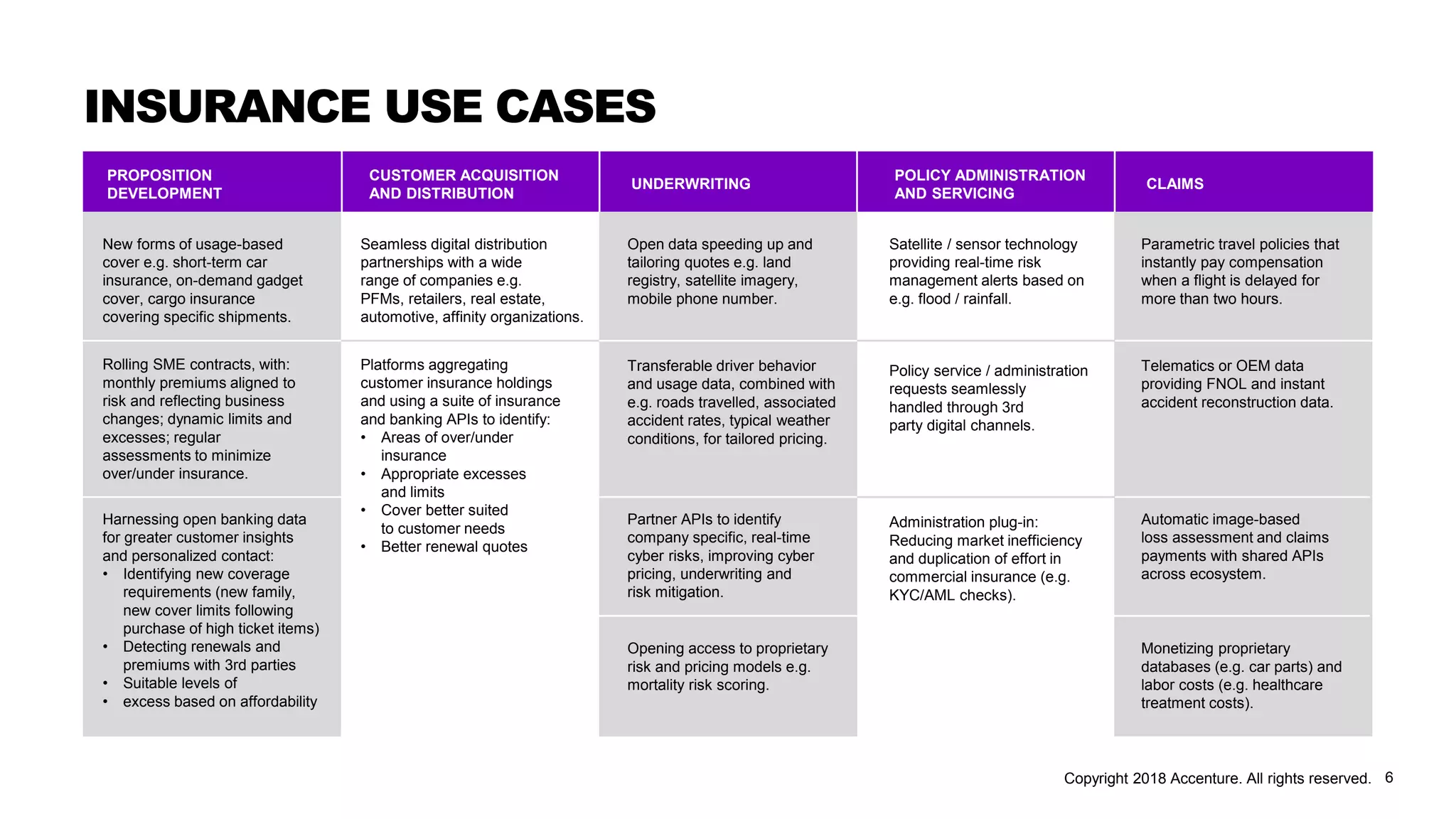 INSURANCE USE CASES

PROPOSITION DEVELOPMENT

New forms of usage-based cover e.g. short-term car insurance, on-demand gadget cover, cargo insurance covering specific shipments.

Rolling SME contracts, with: monthly premiums aligned to risk and reflecting business changes; dynamic limits and excesses; regular assessments to minimize over/under insurance.

Harnessing open banking data for greater customer insights and personalized contact:
• Identifying new coverage requirements (new family, new cover limits following purchase of high ticket items)
• Detecting renewals and premiums with 3rd parties
• Suitable levels of
• excess based on affordability

CUSTOMER ACQUISITION AND DISTRIBUTION

Seamless digital distribution partnerships with a wide range of companies e.g. PFMs, retailers, real estate, automotive, affinity organizations.

Platforms aggregating customer insurance holdings and using a suite of insurance and banking APIs to identify:
• Areas of over/under insurance
• Appropriate excesses and limits
• Cover better suited to customer needs
• Better renewal quotes

UNDERWRITING

Open data speeding up and tailoring quotes e.g. land registry, satellite imagery, mobile phone number.

Transferable driver behavior and usage data, combined with e.g. roads travelled, associated accident rates, typical weather conditions, for tailored pricing.

Partner APIs to identify company specific, real-time cyber risks, improving cyber pricing, underwriting and risk mitigation.

Opening access to proprietary risk and pricing models e.g. mortality risk scoring.

POLICY ADMINISTRATION AND SERVICING

Satellite / sensor technology providing real-time risk management alerts based on e.g. flood / rainfall.

Policy service / administration requests seamlessly handled through 3rd party digital channels.

Administration plug-in: Reducing market inefficiency and duplication of effort in commercial insurance (e.g. KYC/AML checks).

CLAIMS

Parametric travel policies that instantly pay compensation when a flight is delayed for more than two hours.

Telematics or OEM data providing FNOL and instant accident reconstruction data.

Automatic image-based loss assessment and claims payments with shared APIs across ecosystem.

Monetizing proprietary databases (e.g. car parts) and labor costs (e.g. healthcare treatment costs).

Copyright 2018 Accenture. All rights reserved. 6